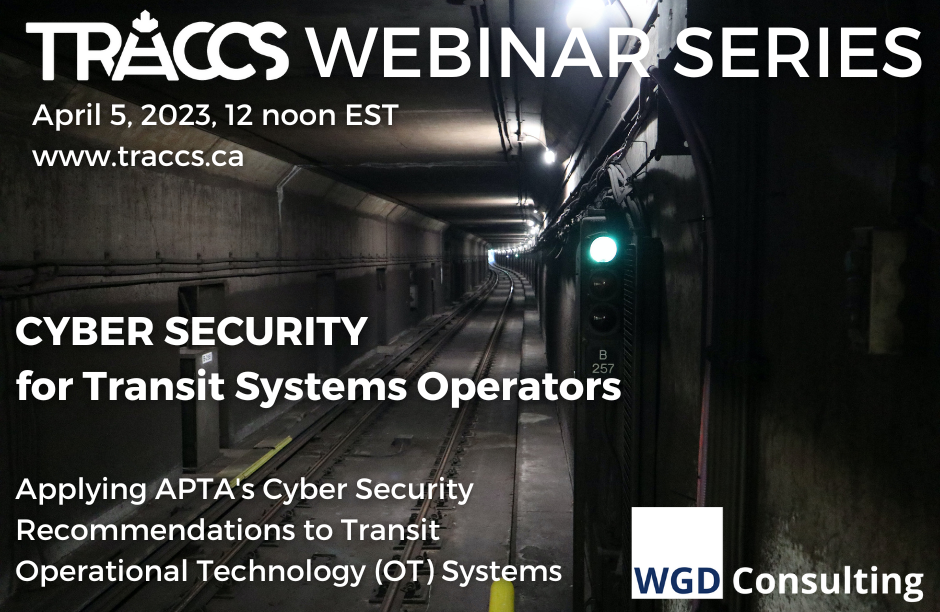 TRACCS WEBINAR SERIES

April 5, 2023, 12 noon EST
www.traccs.ca

B
257

CYBER SECURITY
for Transit Systems Operators

Applying APTA's Cyber Security Recommendations to Transit Operational Technology (OT) Systems

WGD Consulting